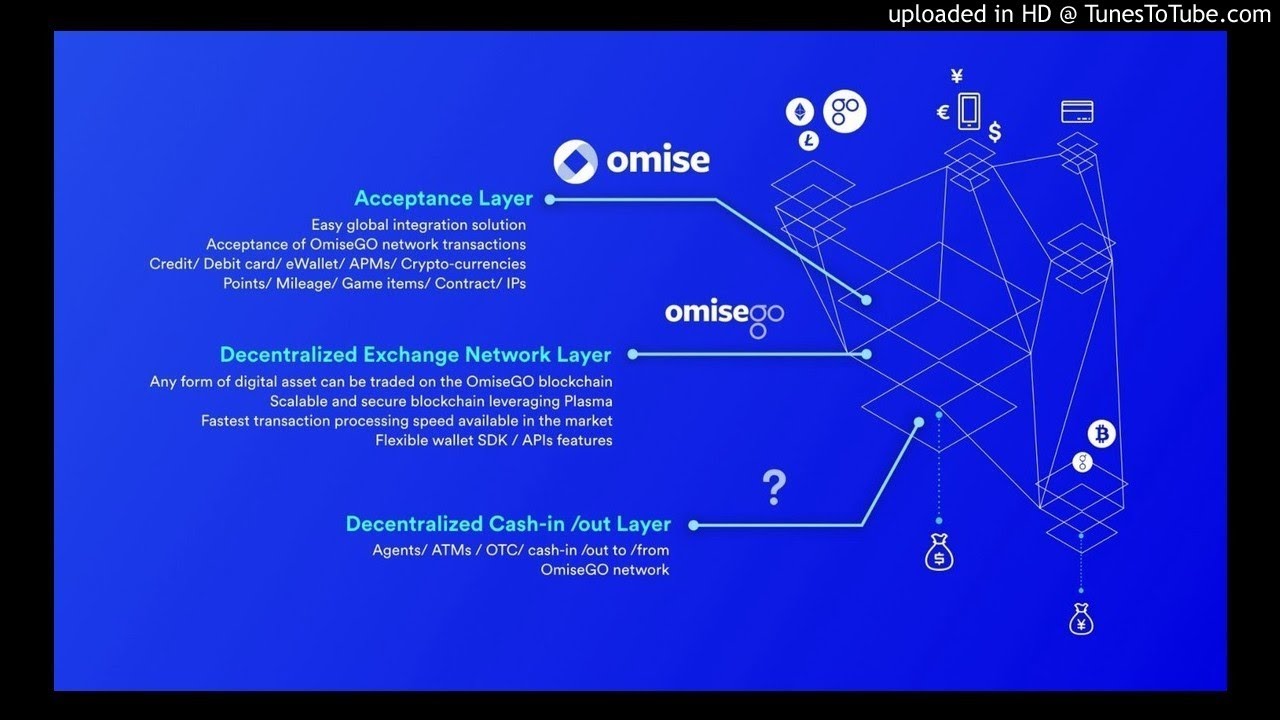 uploaded in HD @ TunesToTube.com

omise

Acceptance Layer
Easy global integration solution
Acceptance of OmiseGO network transactions
Credit/ Debit card/ eWallet/ APMs/ Crypto-currencies
Points/ Mileage/ Game items/ Contract/ IPs

omisego

Decentralized Exchange Network Layer
Any form of digital asset can be traded on the OmiseGO blockchain
Scalable and secure blockchain leveraging Plasma
Fastest transaction processing speed available in the market
Flexible wallet SDK / APIs features

?

Decentralized Cash-in /out Layer
Agents/ ATMs / OTC/ cash-in /out to /from OmiseGO network

¥ € $

$

¥